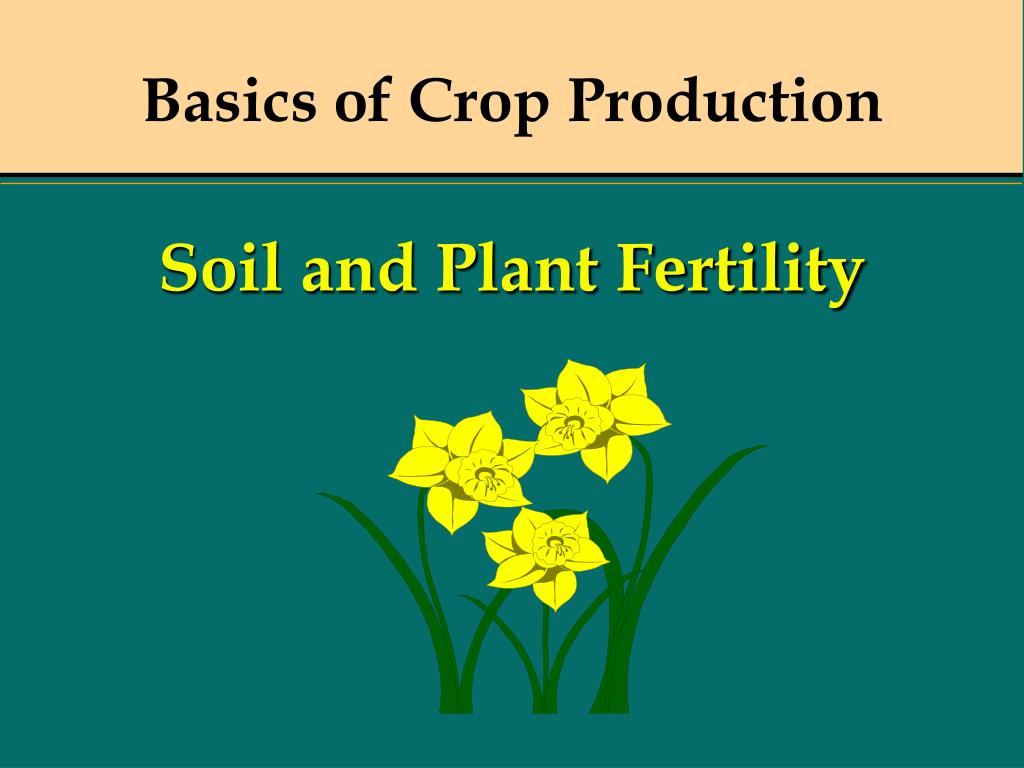 Basics of Crop Production

Soil and Plant Fertility